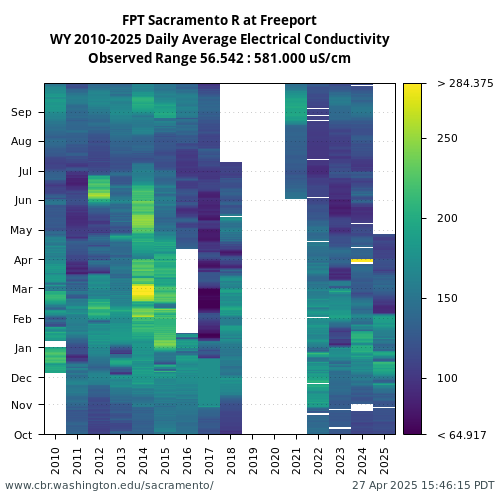 FPT Sacramento R at Freeport
WY 2010-2025 Daily Average Electrical Conductivity
Observed Range 56.542 : 581.000 uS/cm

Sep
Aug
Jul
Jun
May
Apr
Mar
Feb
Jan
Dec
Nov
Oct

2010
2011
2012
2013
2014
2015
2016
2017
2018
2019
2020
2021
2022
2023
2024
2025

> 284.375
250
200
150
100
< 64.917

www.cbr.washington.edu/sacramento/
27 Apr 2025 15:46:15 PDT